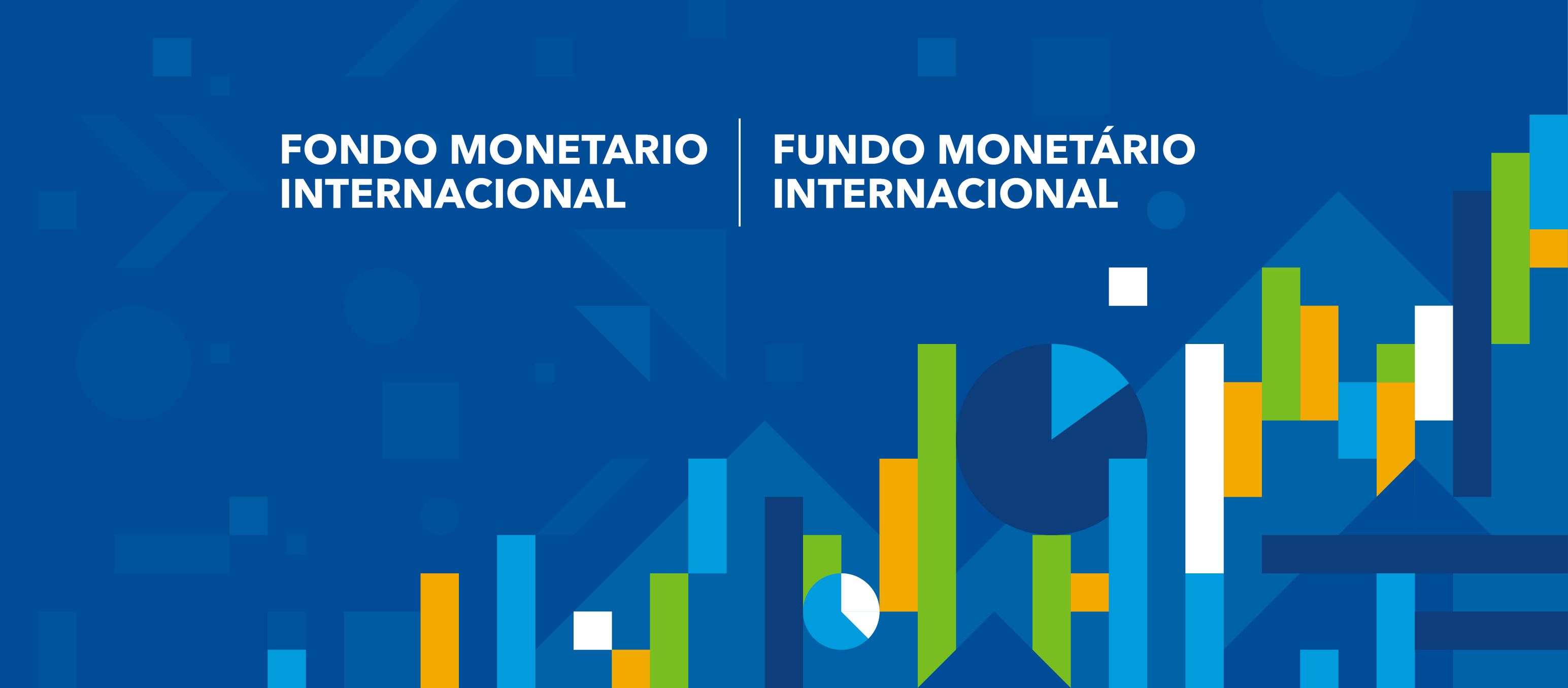 FONDO MONETARIO INTERNACIONAL

FUNDO MONETÁRIO INTERNACIONAL